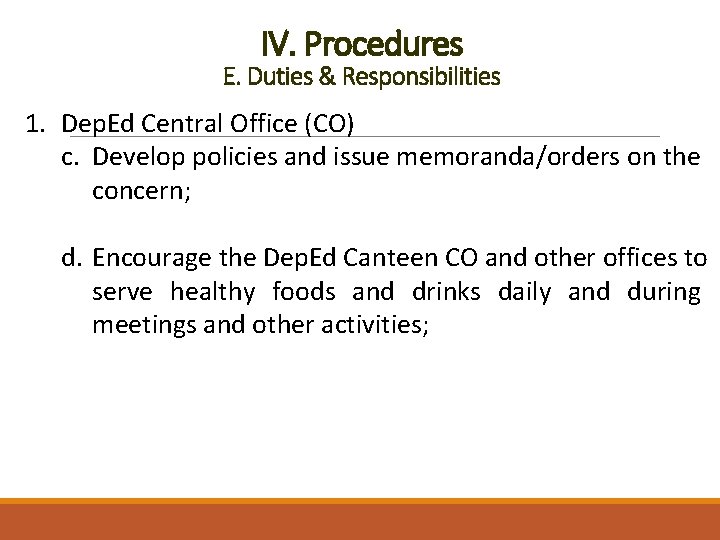 IV. Procedures
E. Duties & Responsibilities

1. DepEd Central Office (CO)
c. Develop policies and issue memoranda/orders on the concern;

d. Encourage the DepEd Canteen CO and other offices to serve healthy foods and drinks daily and during meetings and other activities;